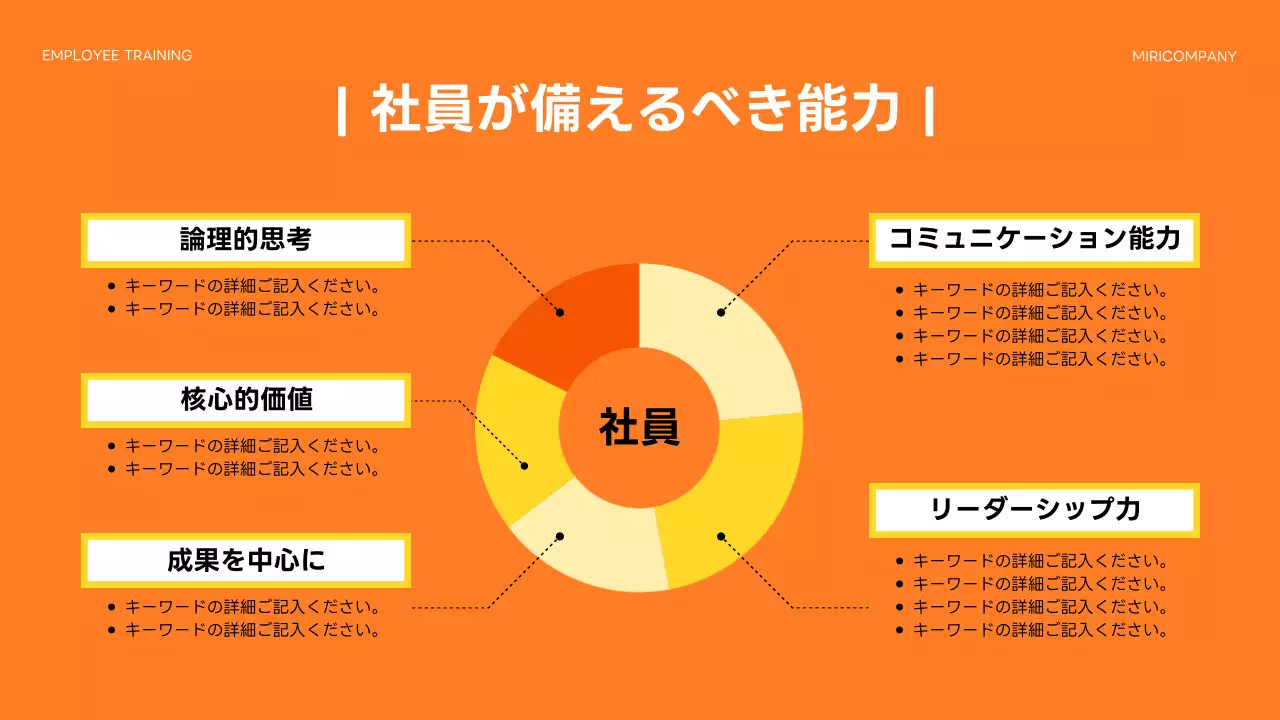 EMPLOYEE TRAINING

MIRICOMPANY

| 社員が備えるべき能力 |

論理的思考

- キーワードの詳細ご記入ください。
- キーワードの詳細ご記入ください。

核心的価値

- キーワードの詳細ご記入ください。
- キーワードの詳細ご記入ください。

成果を中心に

- キーワードの詳細ご記入ください。
- キーワードの詳細ご記入ください。

社員

コミュニケーション能力

- キーワードの詳細ご記入ください。
- キーワードの詳細ご記入ください。
- キーワードの詳細ご記入ください。
- キーワードの詳細ご記入ください。

リーダーシップ力

- キーワードの詳細ご記入ください。
- キーワードの詳細ご記入ください。
- キーワードの詳細ご記入ください。
- キーワードの詳細ご記入ください。